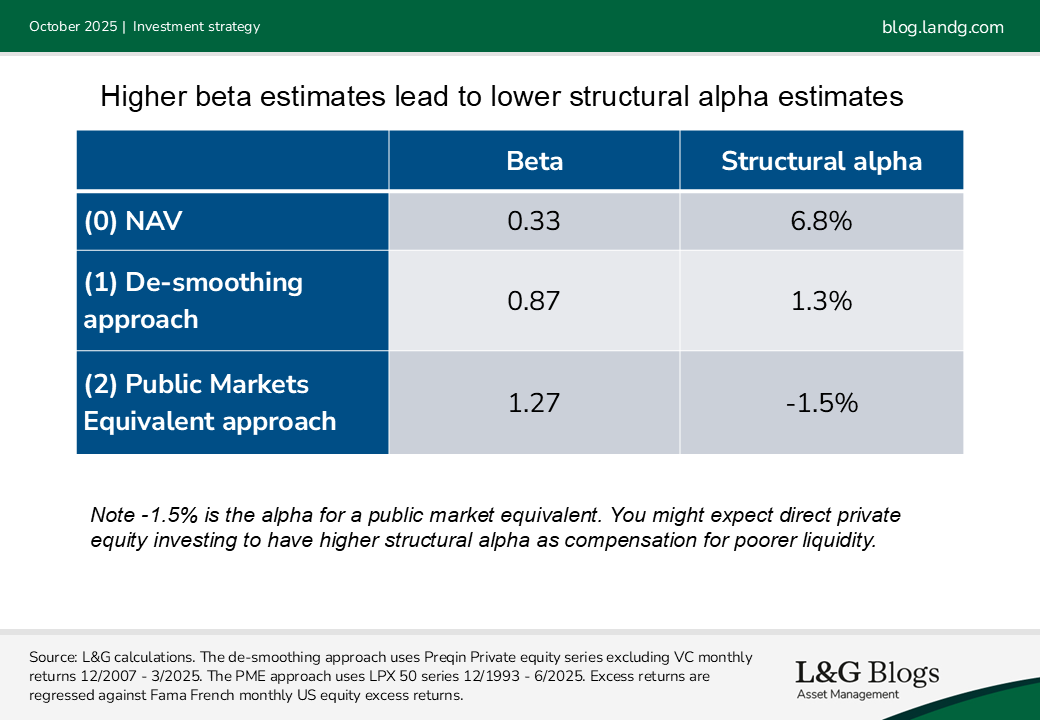 October 2025 | Investment strategy

blog.landg.com

Higher beta estimates lead to lower structural alpha estimates

| | Beta | Structural alpha |
|---|---|---|
| (0) NAV | 0.33 | 6.8% |
| (1) De-smoothing approach | 0.87 | 1.3% |
| (2) Public Markets Equivalent approach | 1.27 | -1.5% |

Note -1.5% is the alpha for a public market equivalent. You might expect direct private equity investing to have higher structural alpha as compensation for poorer liquidity.

Source: L&G calculations. The de-smoothing approach uses Preqin Private equity series excluding VC monthly returns 12/2007 - 3/2025. The PME approach uses LPX 50 series 12/1993 - 6/2025. Excess returns are regressed against Fama French monthly US equity excess returns.

L&G Blogs
Asset Management